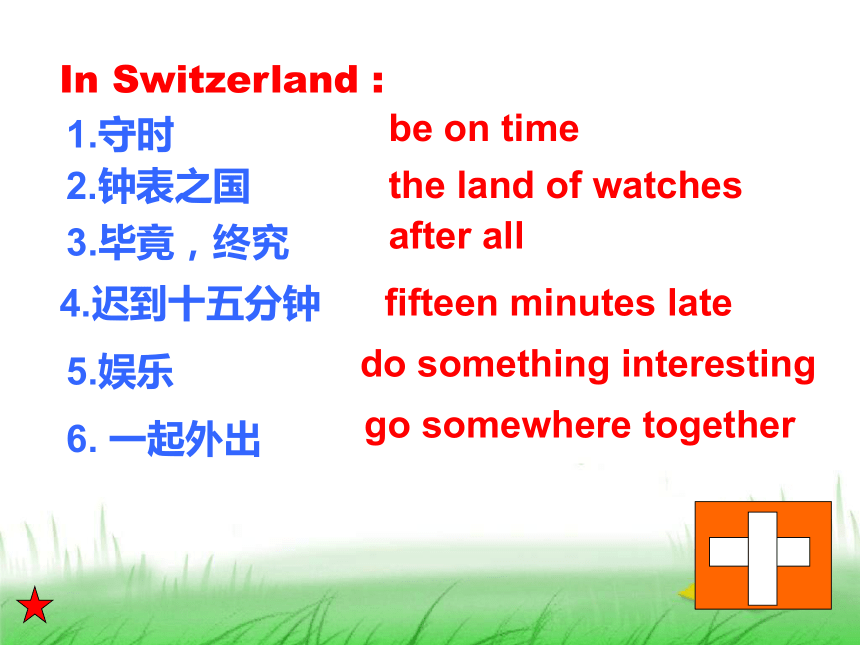 In Switzerland :

1.守时 be on time

2.钟表之国 the land of watches

3.毕竟，终究 after all

4.迟到十五分钟 fifteen minutes late

5.娱乐 do something interesting

6. 一起外出 go somewhere together